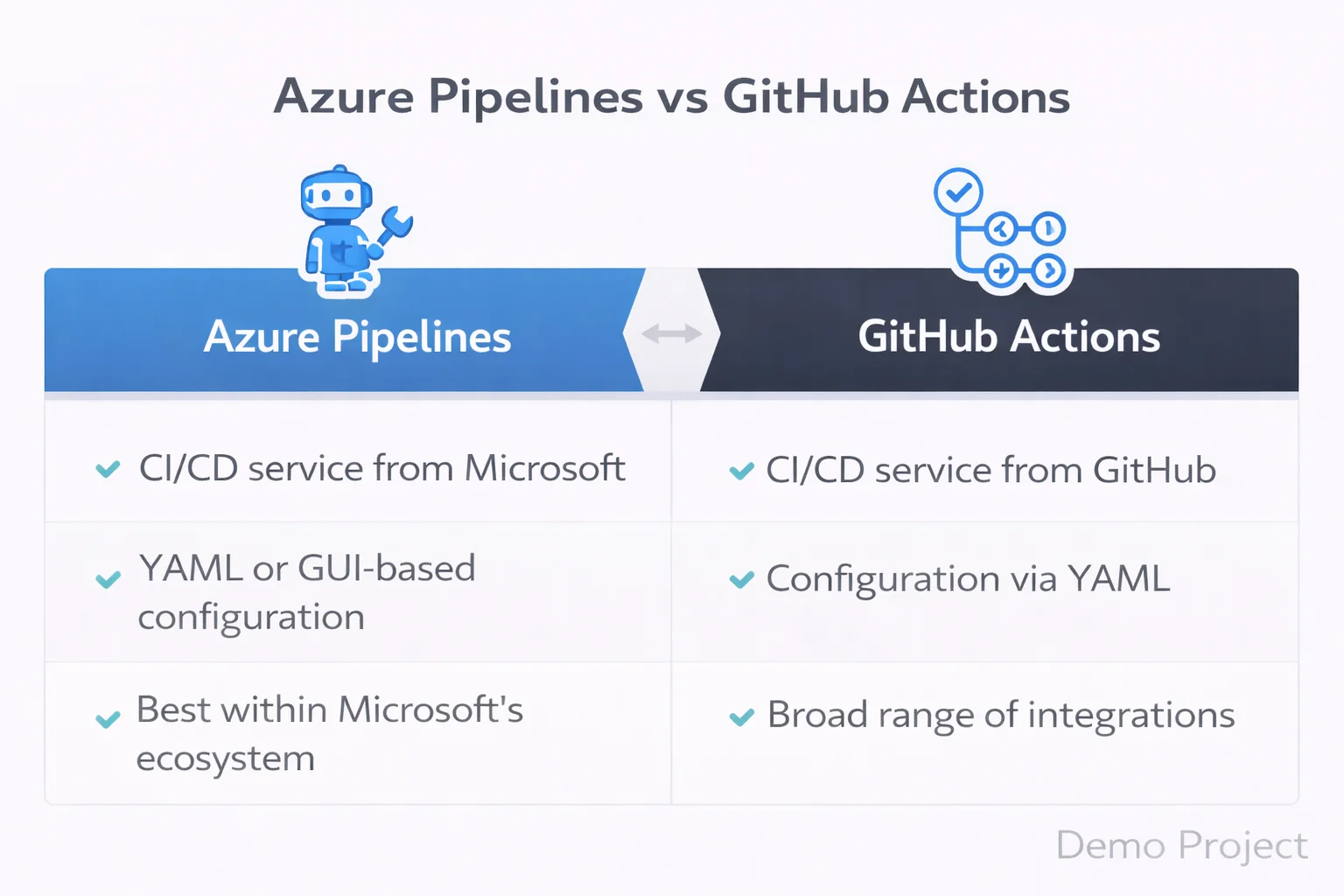 Azure Pipelines vs GitHub Actions

| Azure Pipelines | GitHub Actions |
|---|---|
| CI/CD service from Microsoft | CI/CD service from GitHub |
| YAML or GUI-based configuration | Configuration via YAML |
| Best within Microsoft's ecosystem | Broad range of integrations |

Demo Project